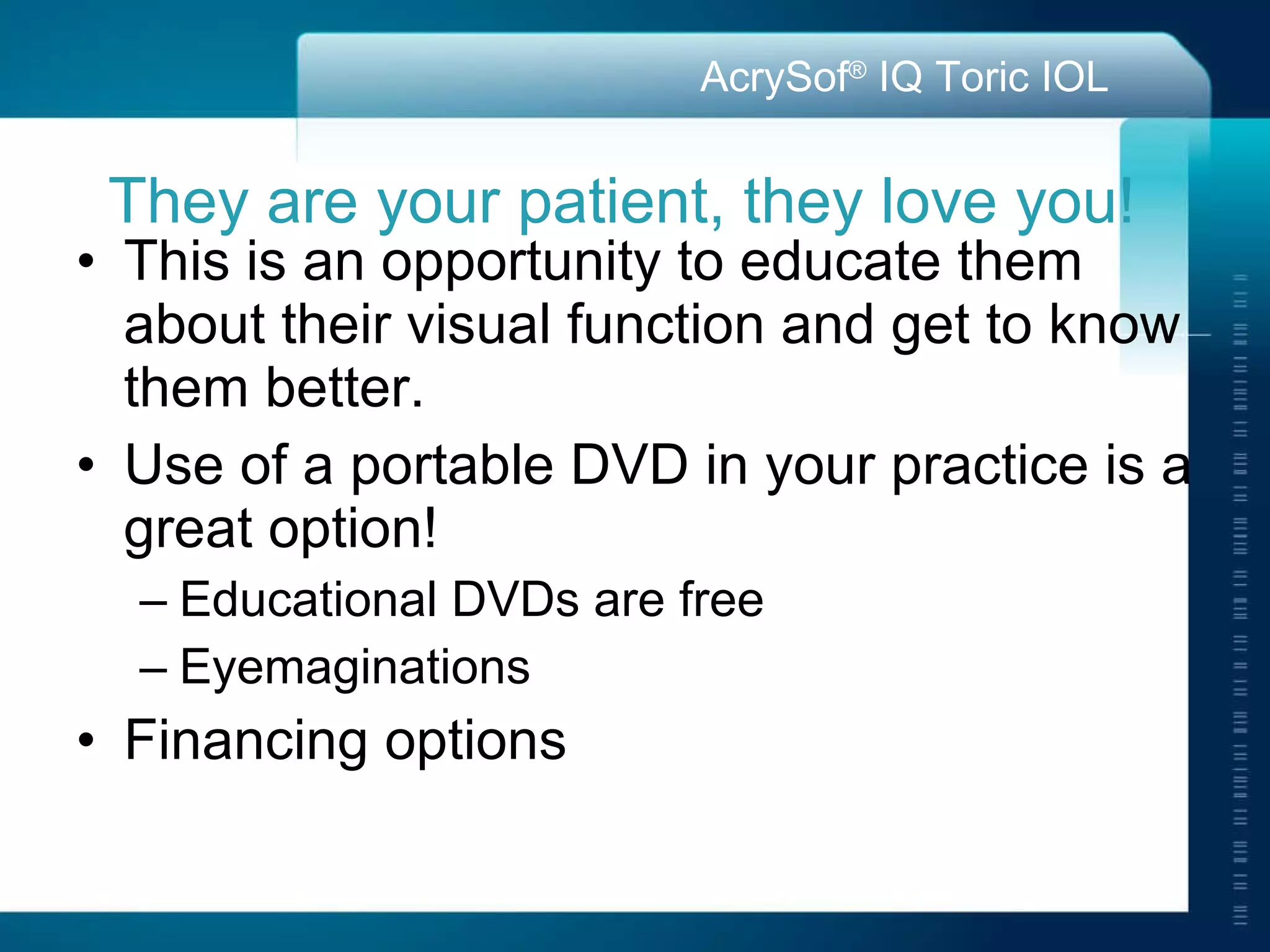 AcrySof® IQ Toric IOL

They are your patient, they love you!

• This is an opportunity to educate them about their visual function and get to know them better.

• Use of a portable DVD in your practice is a great option!

– Educational DVDs are free

– Eyemaginations

• Financing options